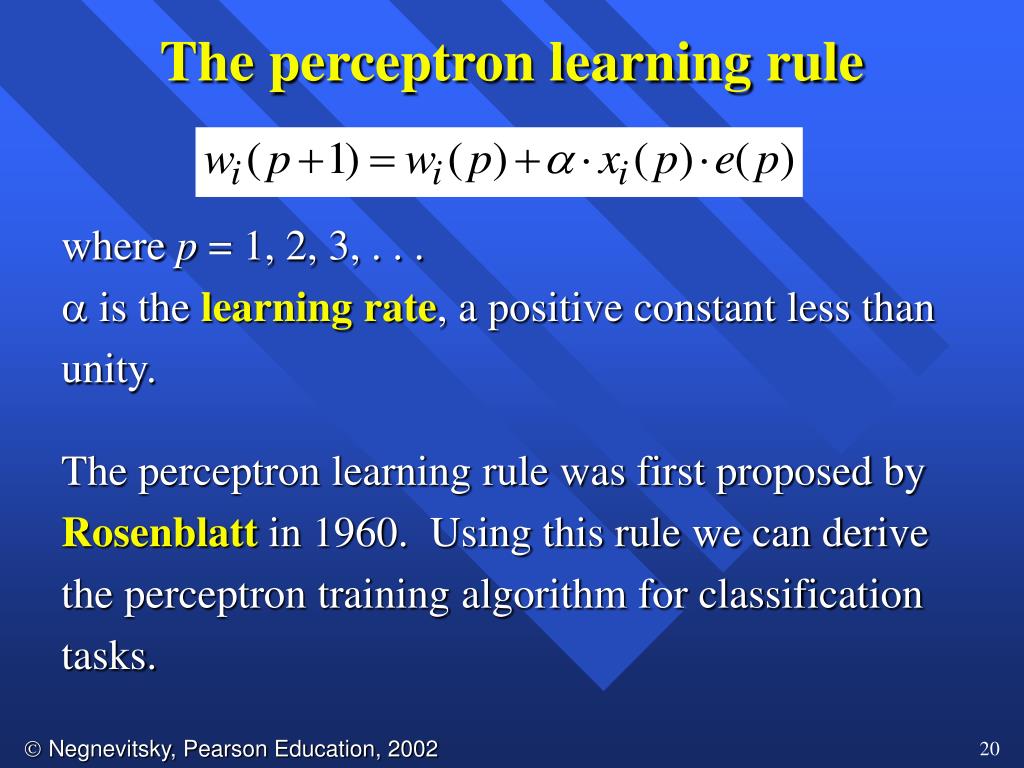 The perceptron learning rule

$w_i(p+1) = w_i(p) + \alpha \cdot x_i(p) \cdot e(p)$

where $p$ = 1, 2, 3, . . .
$\alpha$ is the learning rate, a positive constant less than unity.

The perceptron learning rule was first proposed by Rosenblatt in 1960. Using this rule we can derive the perceptron training algorithm for classification tasks.

© Negnevitsky, Pearson Education, 2002

20